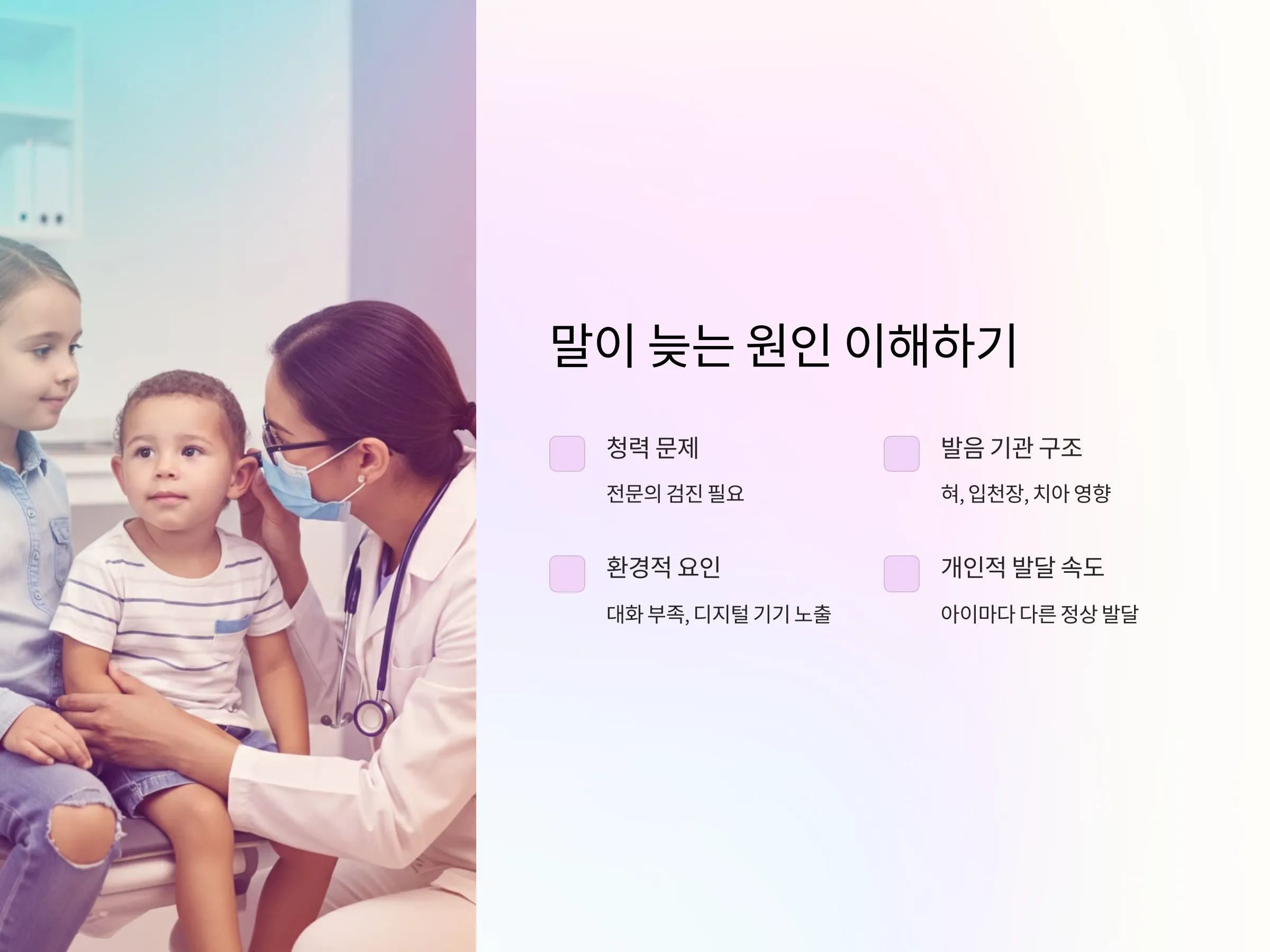 말이 늦는 원인 이해하기

청력 문제

전문의 검진 필요

환경적 요인

대화 부족, 디지털 기기 노출

발음 기관 구조

혀, 입천장, 치아 영향

개인적 발달 속도

아이마다 다른 정상 발달